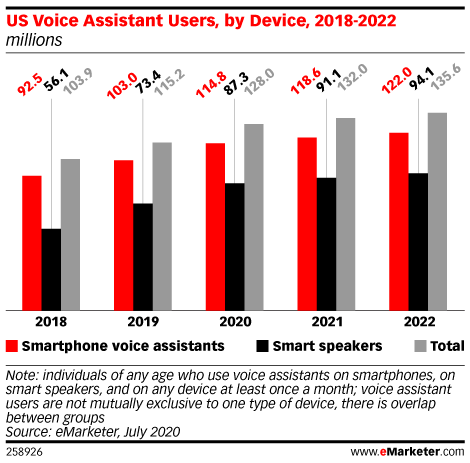 US Voice Assistant Users, by Device, 2018-2022
millions

92.5 56.1 103.9
103.0 73.4 115.2
114.8 87.3 128.0
118.6 91.1 132.0
122.0 94.1 135.6

2018 2019 2020 2021 2022

Smartphone voice assistants
Smart speakers
Total

Note: individuals of any age who use voice assistants on smartphones, on smart speakers, and on any device at least once a month; voice assistant users are not mutually exclusive to one type of device, there is overlap between groups
Source: eMarketer, July 2020

258926

www.eMarketer.com